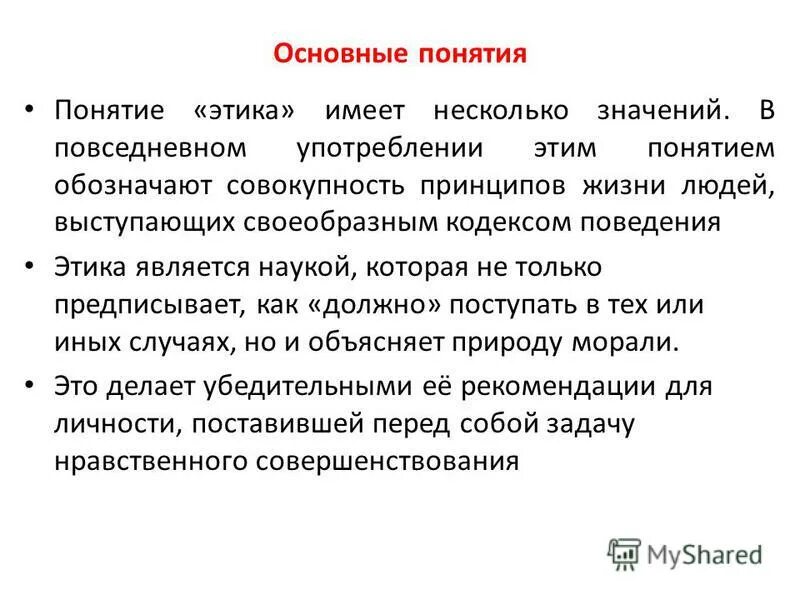 Основные понятия

• Понятие «этика» имеет несколько значений. В повседневном употреблении этим понятием обозначают совокупность принципов жизни людей, выступающих своеобразным кодексом поведения

• Этика является наукой, которая не только предписывает, как «должно» поступать в тех или иных случаях, но и объясняет природу морали.

• Это делает убедительными её рекомендации для личности, поставившей перед собой задачу нравственного совершенствования

MyShared